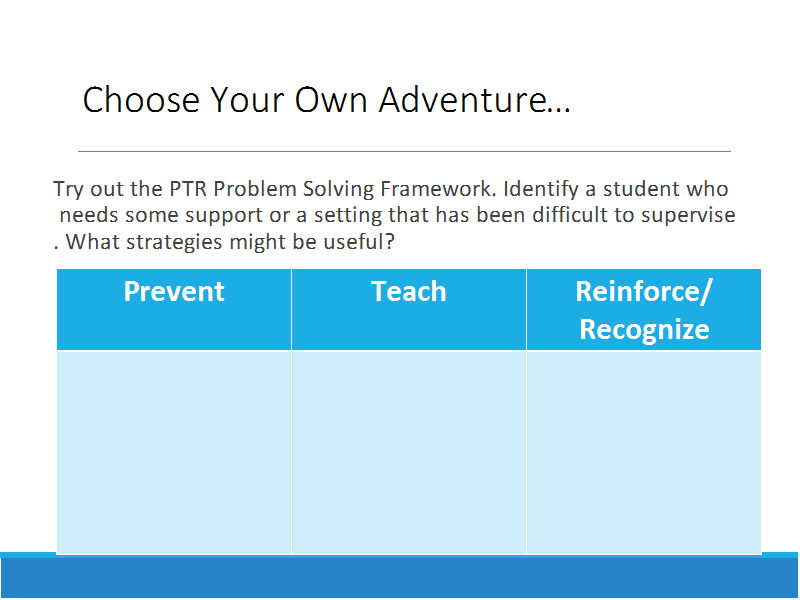 Choose Your Own Adventure…

Try out the PTR Problem Solving Framework. Identify a student who needs some support or a setting that has been difficult to supervise . What strategies might be useful?

| Prevent | Teach | Reinforce/ Recognize |
|---|---|---|
| | | |